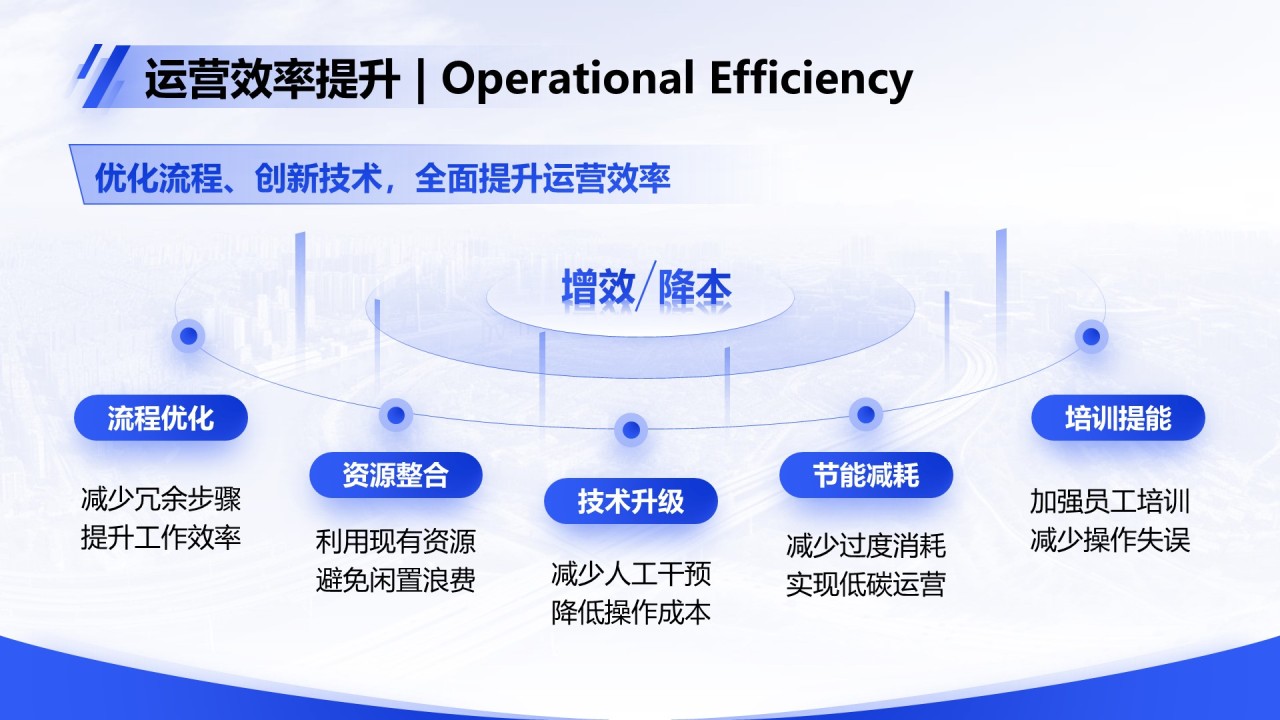 运营效率提升 | Operational Efficiency

优化流程、创新技术，全面提升运营效率

增效/降本

流程优化

减少冗余步骤
提升工作效率

资源整合

利用现有资源
避免闲置浪费

技术升级

减少人工干预
降低操作成本

节能减耗

减少过度消耗
实现低碳运营

培训提能

加强员工培训
减少操作失误